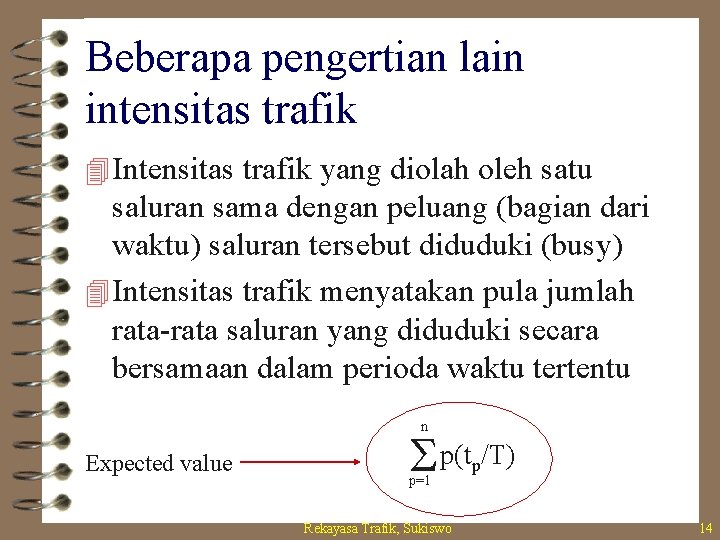 Beberapa pengertian lain intensitas trafik

Intensitas trafik yang diolah oleh satu saluran sama dengan peluang (bagian dari waktu) saluran tersebut diduduki (busy)

Intensitas trafik menyatakan pula jumlah rata-rata saluran yang diduduki secara bersamaan dalam perioda waktu tertentu

Expected value $\sum_{p=1}^{n} p(t_p/T)$

Rekayasa Trafik, Sukiswo

14